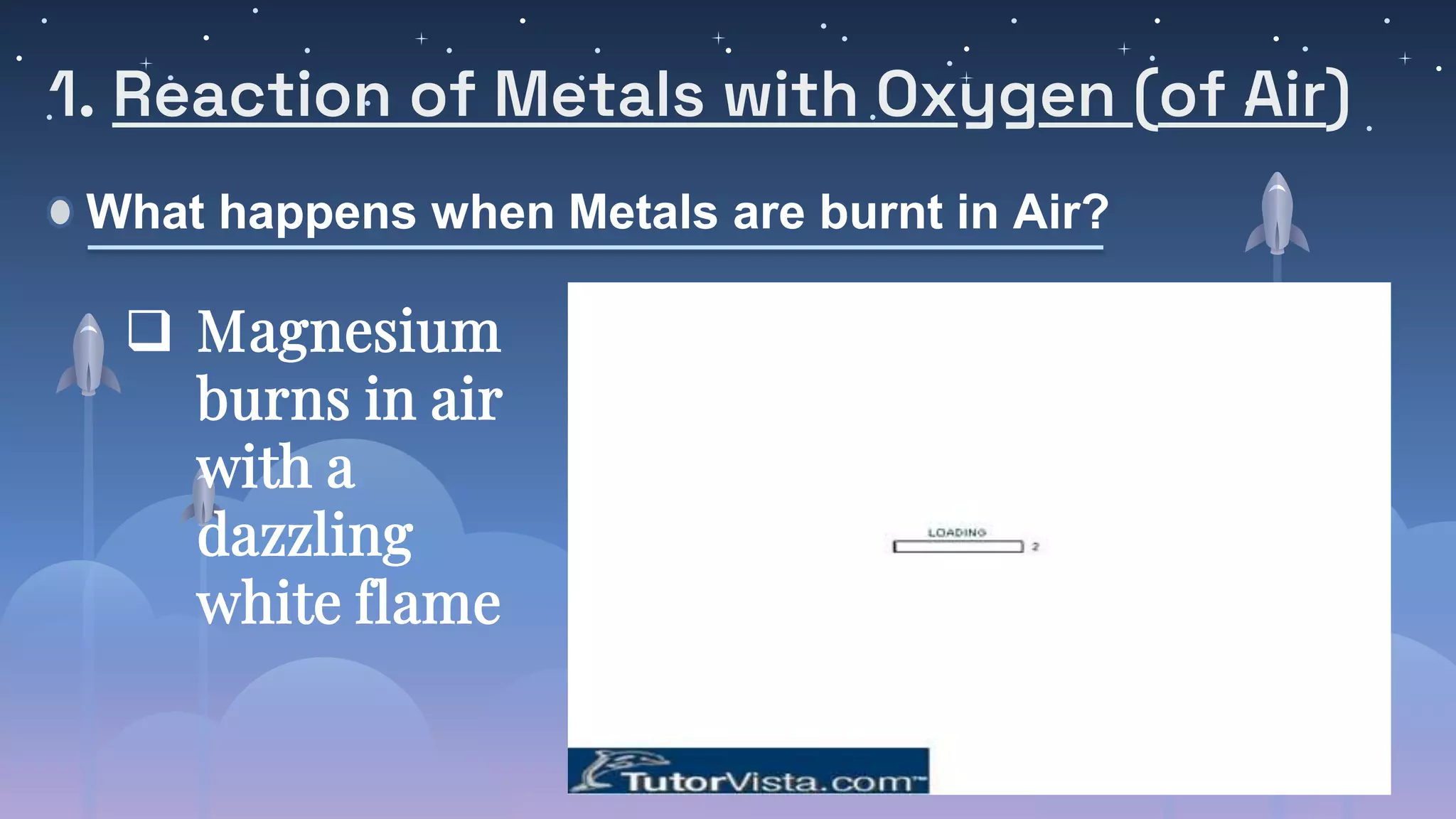 1. Reaction of Metals with Oxygen (of Air)

What happens when Metals are burnt in Air?

❑ Magnesium burns in air with a dazzling white flame

LOADING

2

TutorVista.com™